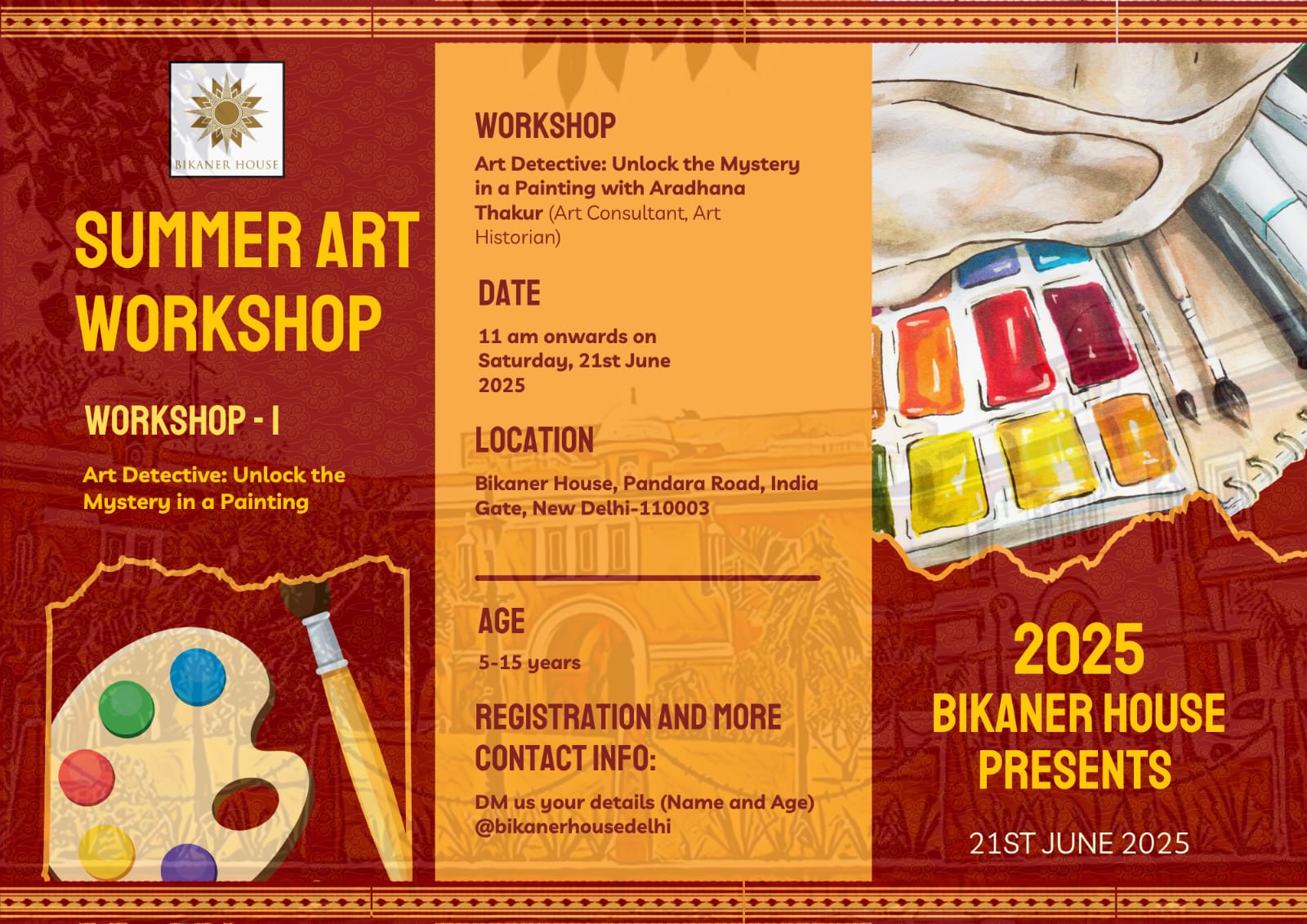 BIKANER HOUSE

SUMMER ART WORKSHOP

WORKSHOP - I

Art Detective: Unlock the Mystery in a Painting

WORKSHOP

Art Detective: Unlock the Mystery in a Painting with Aradhana Thakur (Art Consultant, Art Historian)

DATE

11 am onwards on Saturday, 21st June 2025

LOCATION

Bikaner House, Pandara Road, India Gate, New Delhi-110003

AGE

5-15 years

REGISTRATION AND MORE CONTACT INFO:

DM us your details (Name and Age) @bikanerhousedelhi

2025 BIKANER HOUSE PRESENTS

21ST JUNE 2025